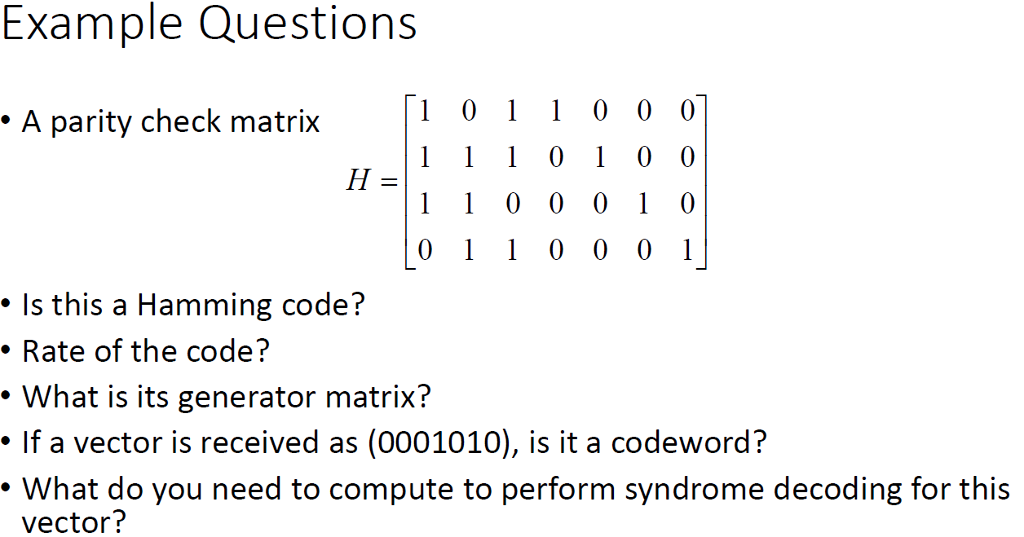 Example Questions

• A parity check matrix $H = \begin{bmatrix} 1 & 0 & 1 & 1 & 0 & 0 & 0 \\ 1 & 1 & 1 & 0 & 1 & 0 & 0 \\ 1 & 1 & 0 & 0 & 0 & 1 & 0 \\ 0 & 1 & 1 & 0 & 0 & 0 & 1 \end{bmatrix}$

• Is this a Hamming code?
• Rate of the code?
• What is its generator matrix?
• If a vector is received as (0001010), is it a codeword?
• What do you need to compute to perform syndrome decoding for this vector?